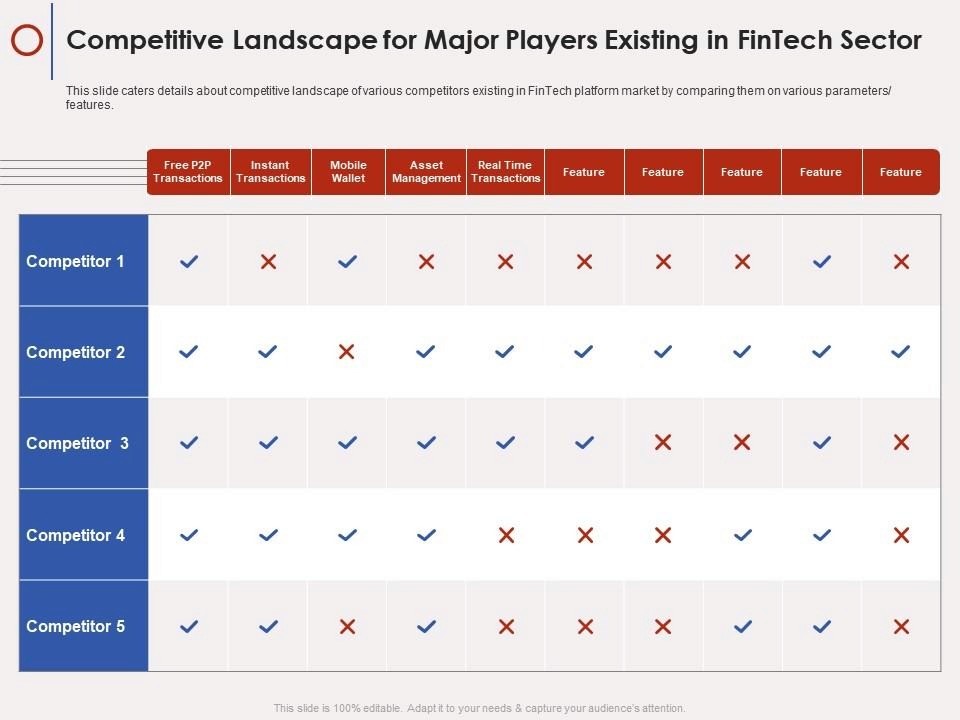 Competitive Landscape for Major Players Existing in FinTech Sector

This slide caters details about competitive landscape of various competitors existing in FinTech platform market by comparing them on various parameters/ features.

| | Free P2P Transactions | Instant Transactions | Mobile Wallet | Asset Management | Real Time Transactions | Feature | Feature | Feature | Feature | Feature |
|---|---|---|---|---|---|---|---|---|---|---|
| Competitor 1 | ✓ | ✗ | ✓ | ✗ | ✗ | ✗ | ✗ | ✗ | ✓ | ✗ |
| Competitor 2 | ✓ | ✓ | ✗ | ✓ | ✓ | ✓ | ✓ | ✓ | ✓ | ✓ |
| Competitor 3 | ✓ | ✓ | ✓ | ✓ | ✓ | ✓ | ✗ | ✗ | ✓ | ✗ |
| Competitor 4 | ✓ | ✓ | ✓ | ✓ | ✗ | ✗ | ✗ | ✓ | ✓ | ✗ |
| Competitor 5 | ✓ | ✓ | ✗ | ✓ | ✗ | ✗ | ✗ | ✓ | ✓ | ✗ |

This slide is 100% editable. Adapt it to your needs & capture your audience's attention.